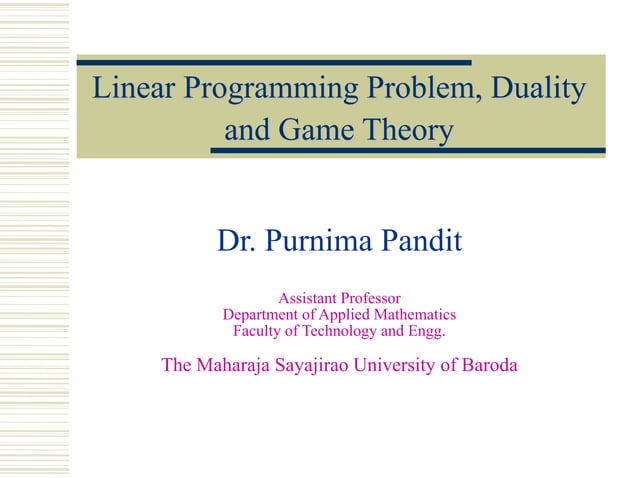 Linear Programming Problem, Duality and Game Theory

Dr. Purnima Pandit

Assistant Professor
Department of Applied Mathematics
Faculty of Technology and Engg.

The Maharaja Sayajirao University of Baroda